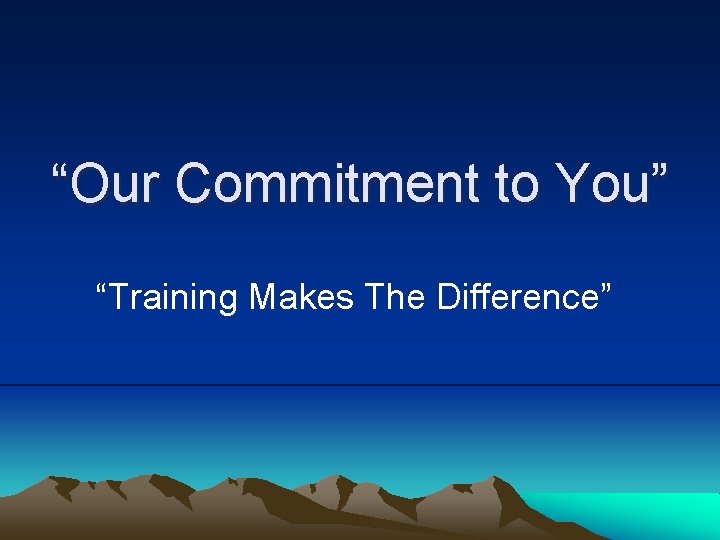 “Our Commitment to You”

“Training Makes The Difference”